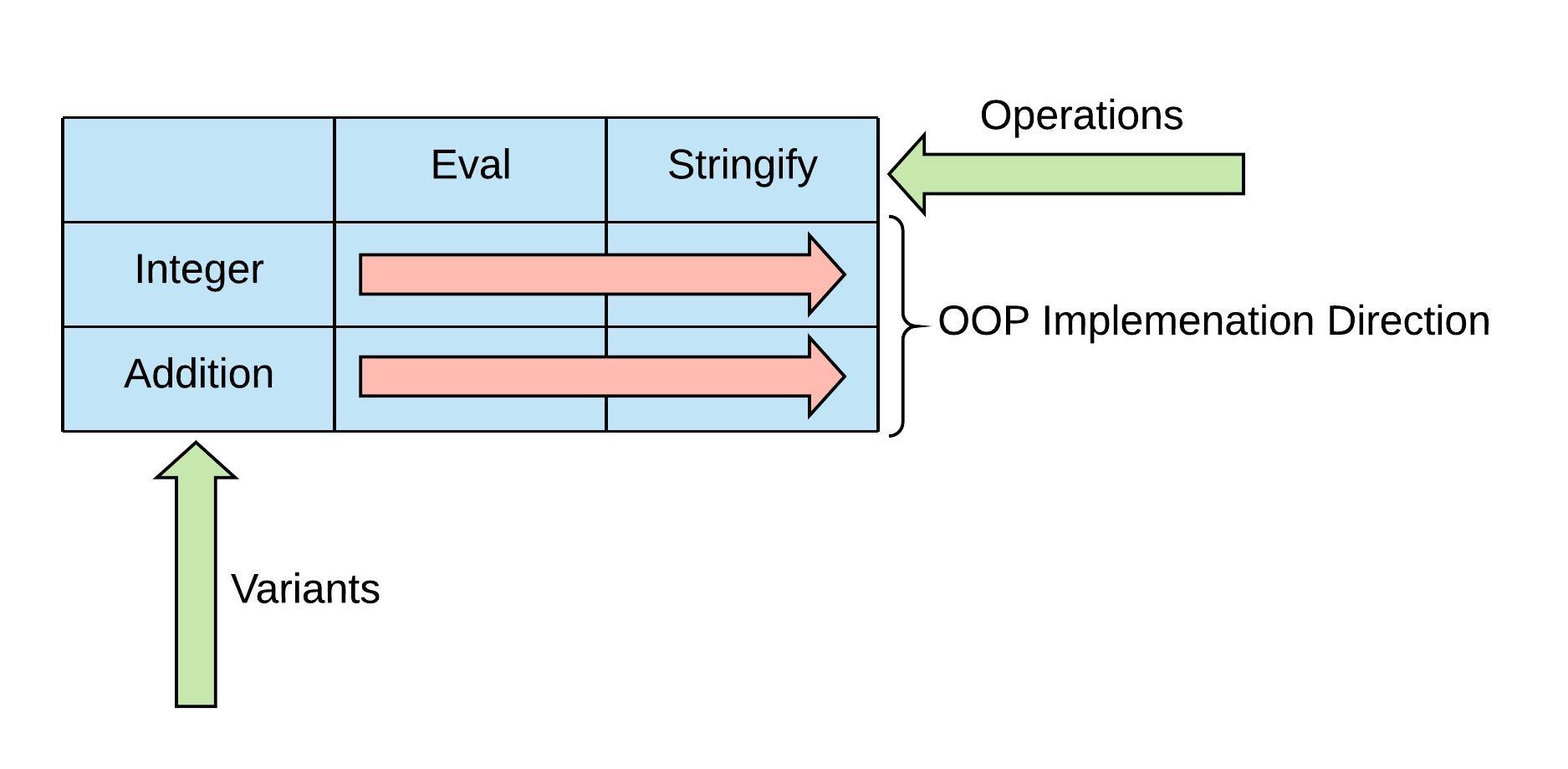 Operations

| | Eval | Stringify |
|---|---|---|
| Integer | | |
| Addition | | |

OOP Implemenation Direction

Variants